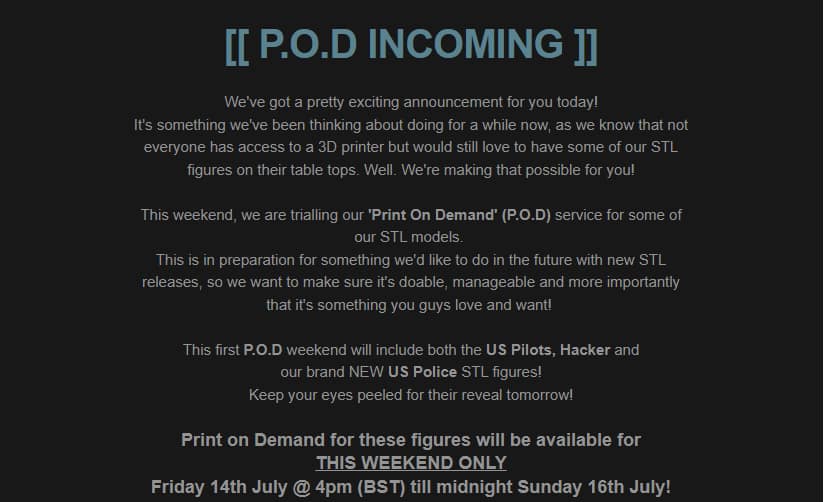 [[ P.O.D INCOMING ]]

We've got a pretty exciting announcement for you today!
It's something we've been thinking about doing for a while now, as we know that not everyone has access to a 3D printer but would still love to have some of our STL figures on their table tops. Well. We're making that possible for you!

This weekend, we are trialling our 'Print On Demand' (P.O.D) service for some of our STL models.
This is in preparation for something we'd like to do in the future with new STL releases, so we want to make sure it's doable, manageable and more importantly that it's something you guys love and want!

This first P.O.D weekend will include both the US Pilots, Hacker and our brand NEW US Police STL figures!
Keep your eyes peeled for their reveal tomorrow!

Print on Demand for these figures will be available for
THIS WEEKEND ONLY
Friday 14th July @ 4pm (BST) till midnight Sunday 16th July!